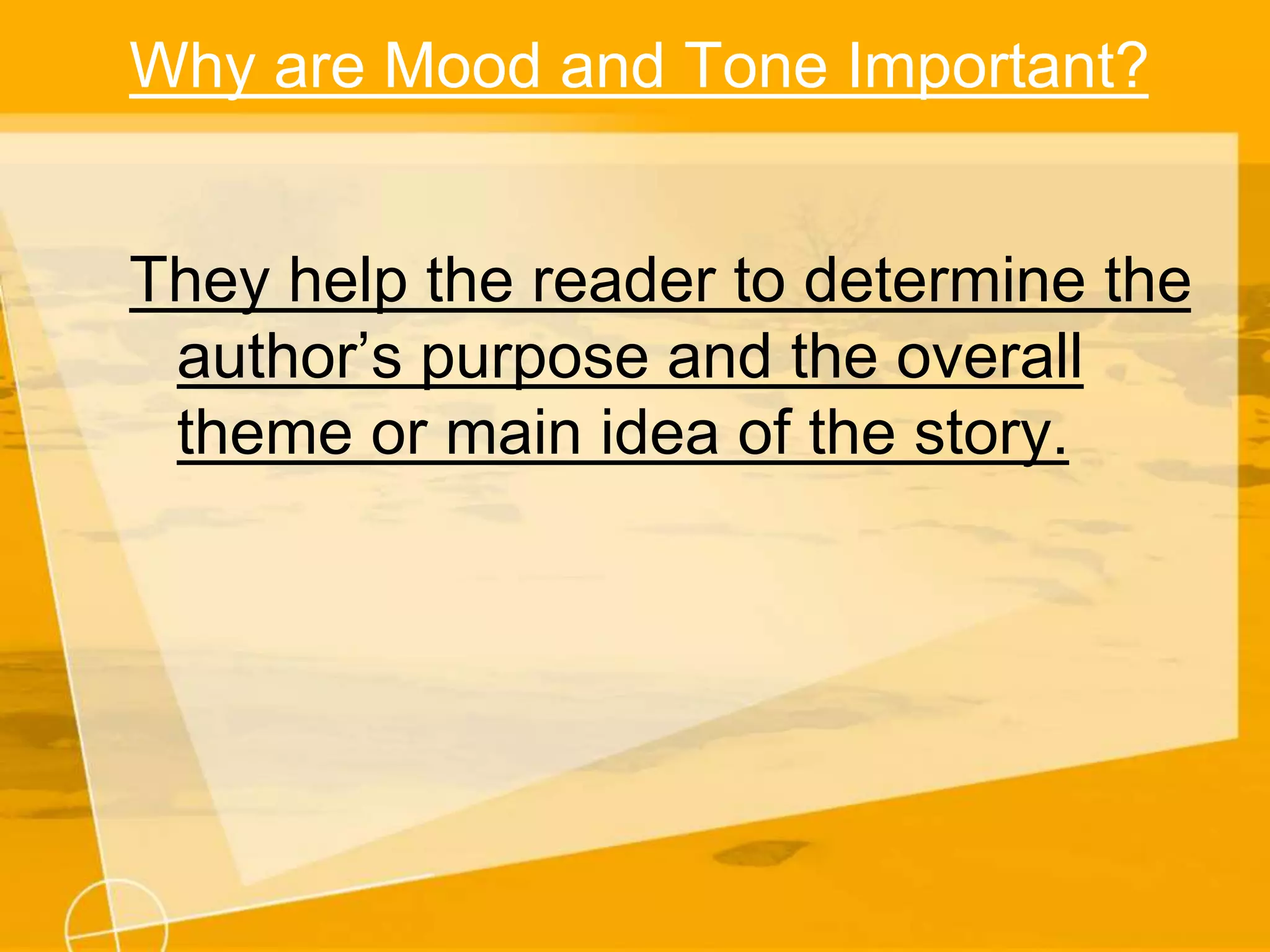 Why are Mood and Tone Important?

They help the reader to determine the author’s purpose and the overall theme or main idea of the story.